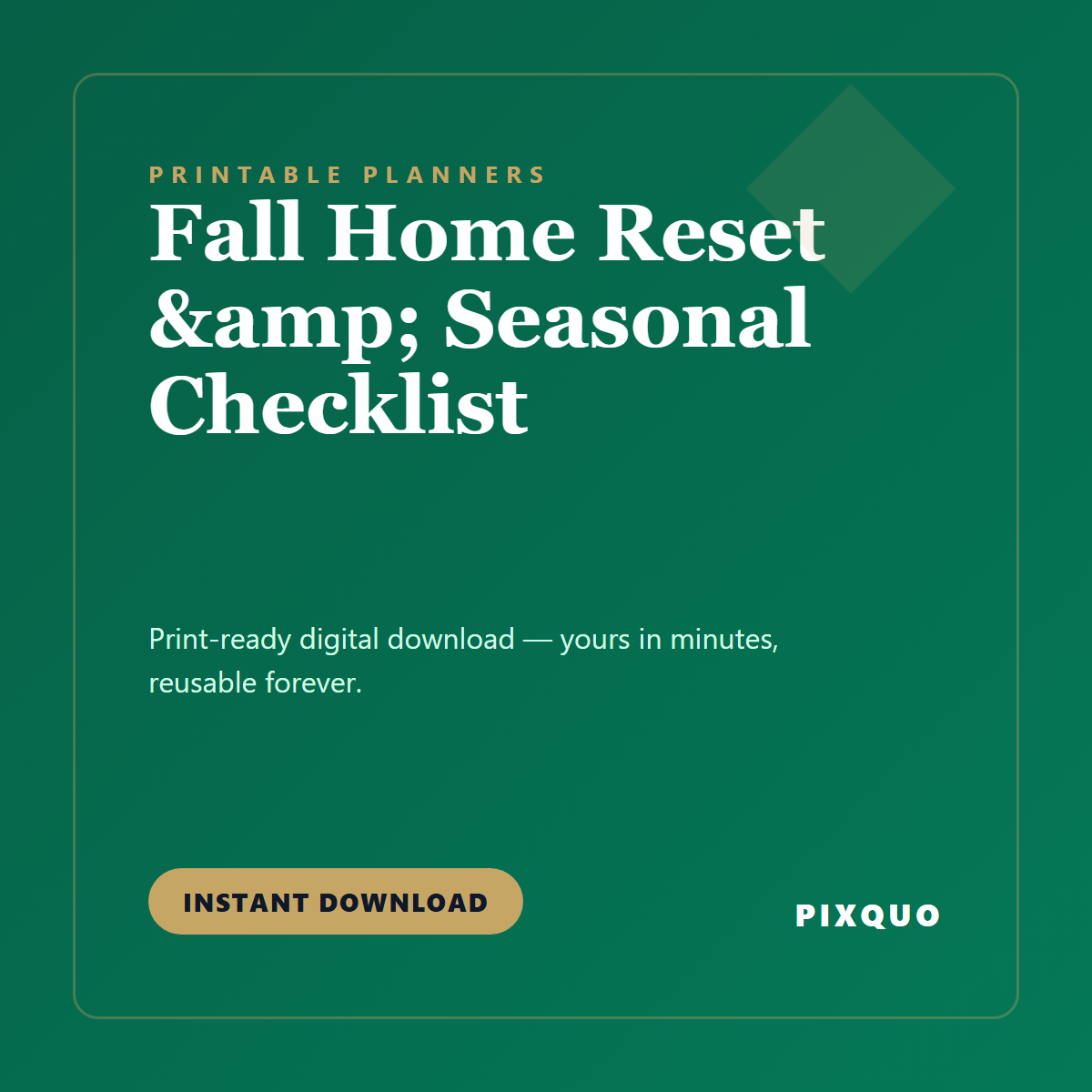 PRINTABLE PLANNERS

Fall Home Reset &amp; Seasonal Checklist

Print-ready digital download — yours in minutes, reusable forever.

INSTANT DOWNLOAD

PIXQUO